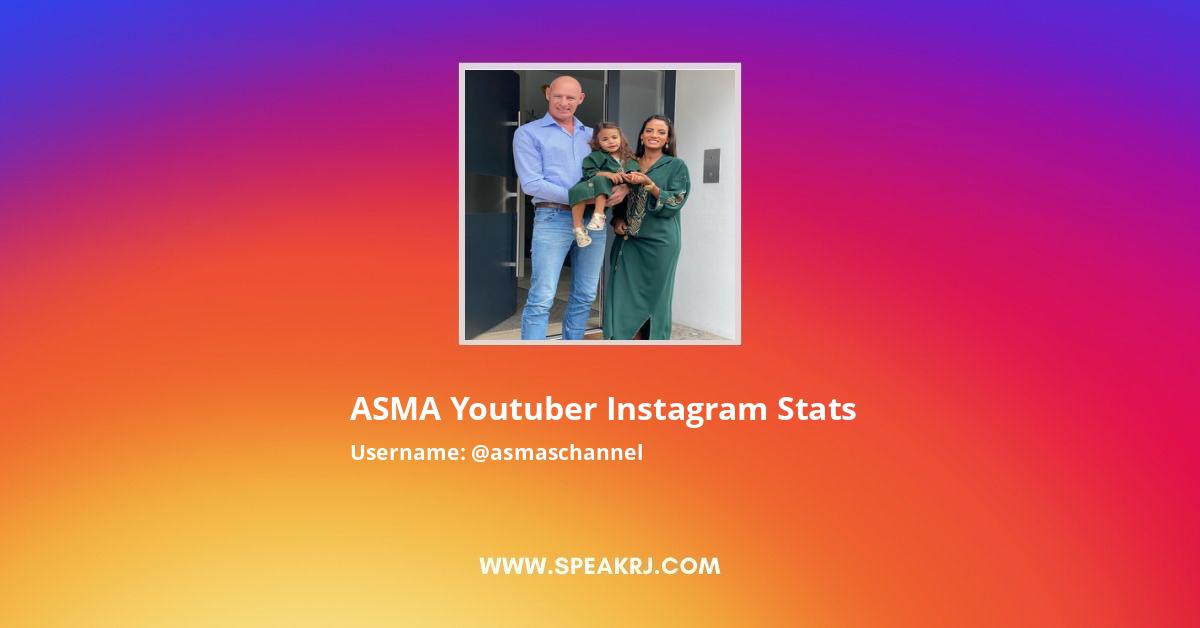 ASMA Youtuber Instagram Stats

Username: @asmaschannel

WWW.SPEAKRJ.COM